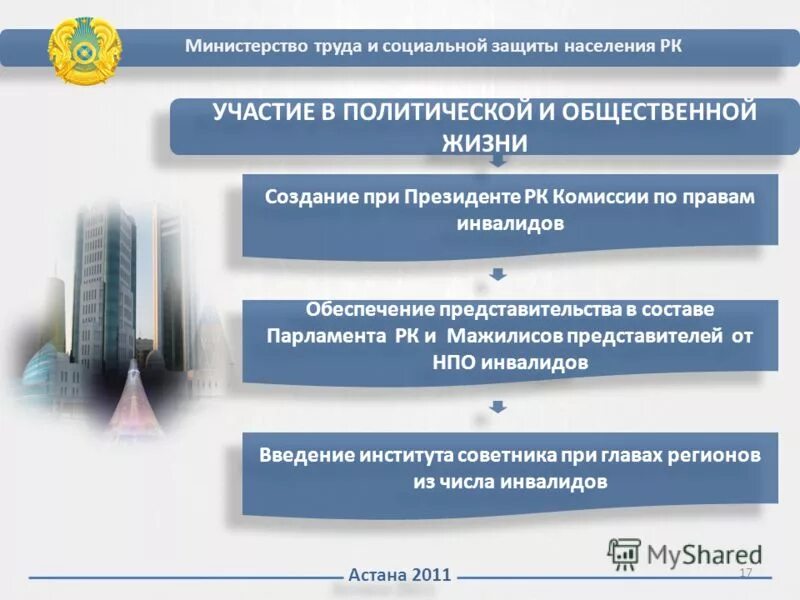 Министерство труда и социальной защиты населения РК

УЧАСТИЕ В ПОЛИТИЧЕСКОЙ И ОБЩЕСТВЕННОЙ ЖИЗНИ

Создание при Президенте РК Комиссии по правам инвалидов

Обеспечение представительства в составе Парламента РК и Мажилисов представителей от НПО инвалидов

Введение института советника при главах регионов из числа инвалидов

MyShared

Астана 2011

17